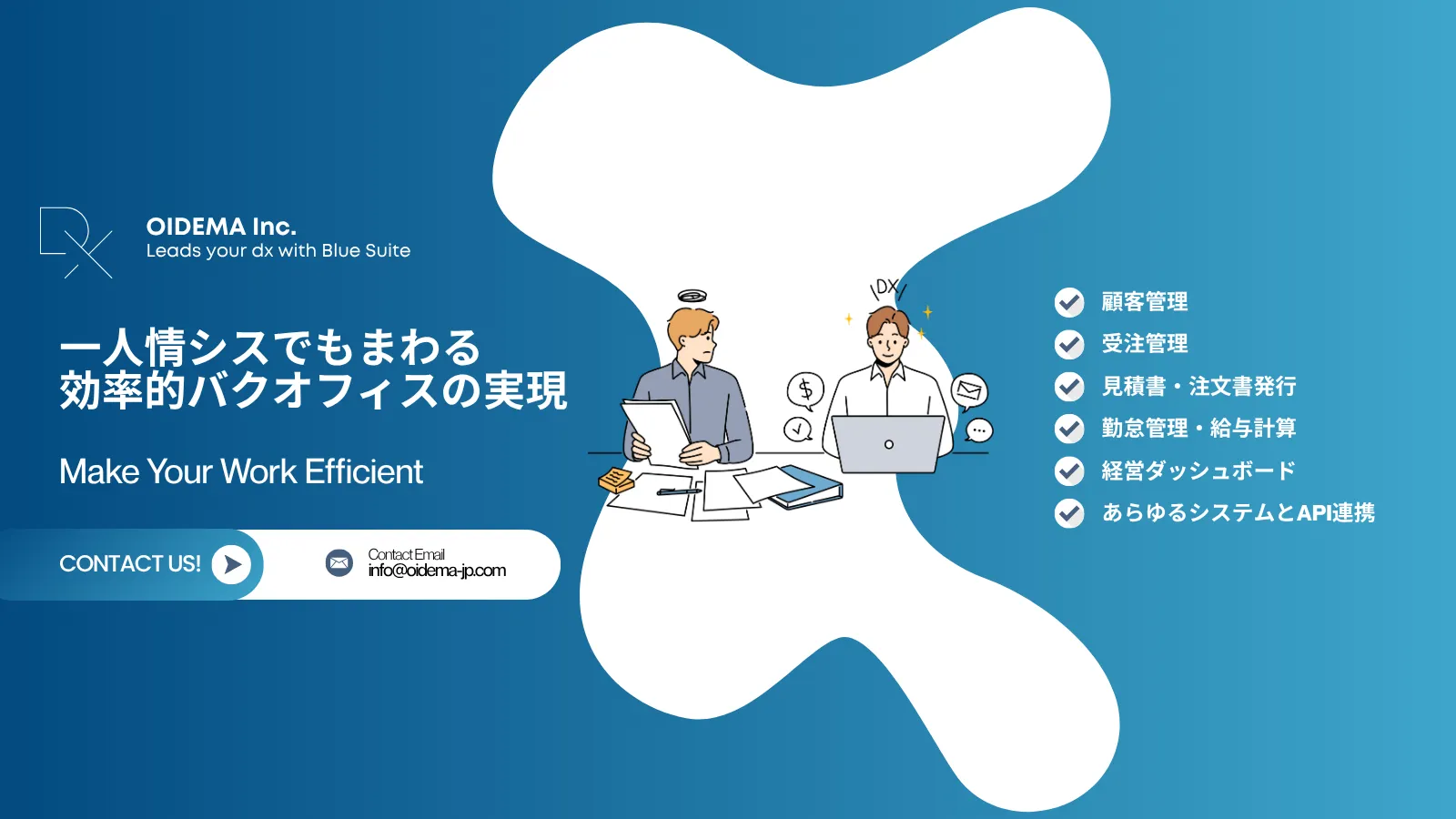 OIDEMA Inc.
Leads your dx with Blue Suite

一人情シスでもまわる
効率的バクオフィスの実現

Make Your Work Efficient

CONTACT US!

Contact Email
info@oidema-jp.com

DX

$

顧客管理
受注管理
見積書・注文書発行
勤怠管理・給与計算
経営ダッシュボード
あらゆるシステムとAPI連携